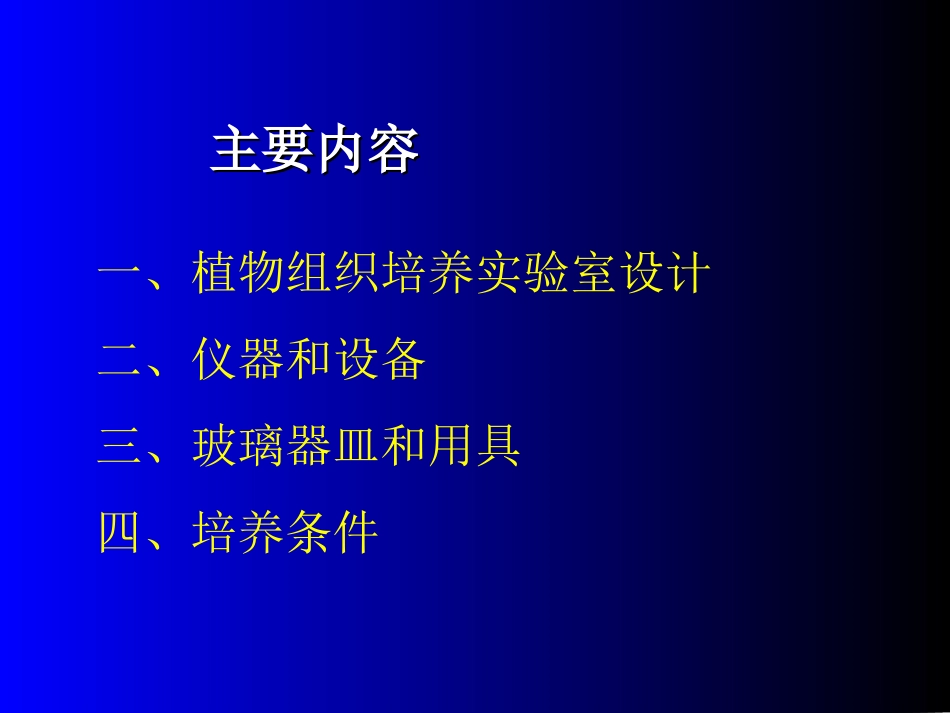 主要内容

一、植物组织培养实验室设计

二、仪器和设备

三、玻璃器皿和用具

四、培养条件